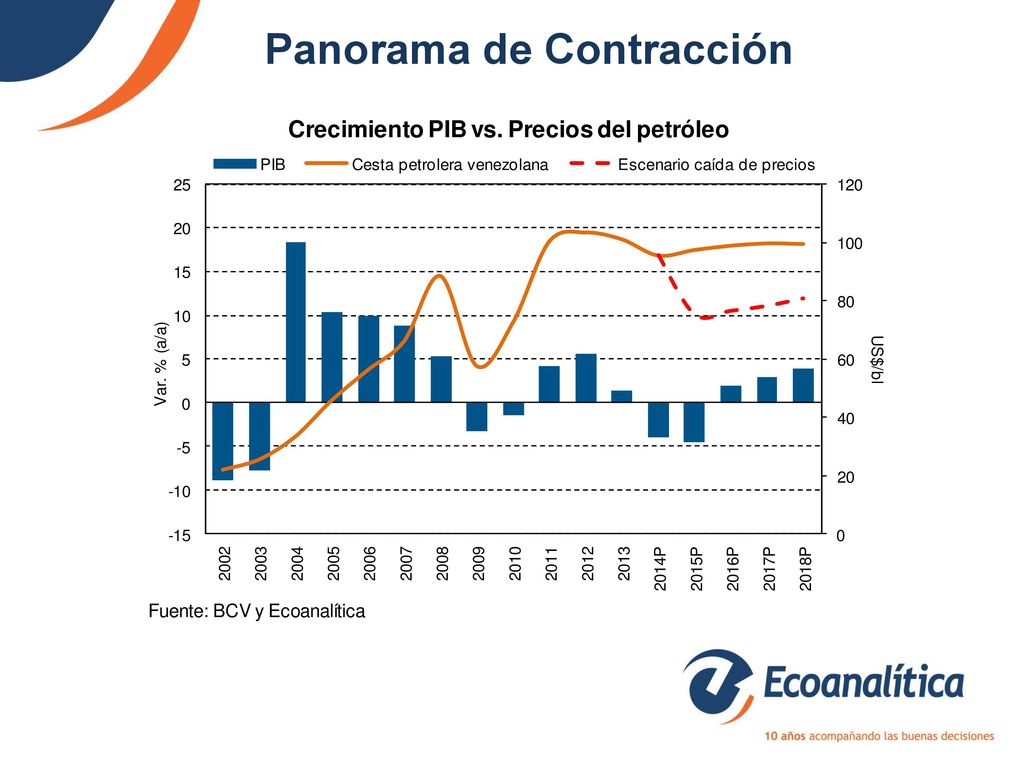 Panorama de Contracción

Crecimiento PIB vs. Precios del petróleo

PIB
Cesta petrolera venezolana
Escenario caída de precios

25
20
15
10
5
0
-5
-10
-15

Var. % (a/a)

120
100
80
60
40
20
0

US$/bl

2002
2003
2004
2005
2006
2007
2008
2009
2010
2011
2012
2013
2014P
2015P
2016P
2017P
2018P

Fuente: BCV y Ecoanalítica

Ecoanalítica
10 años acompañando las buenas decisiones